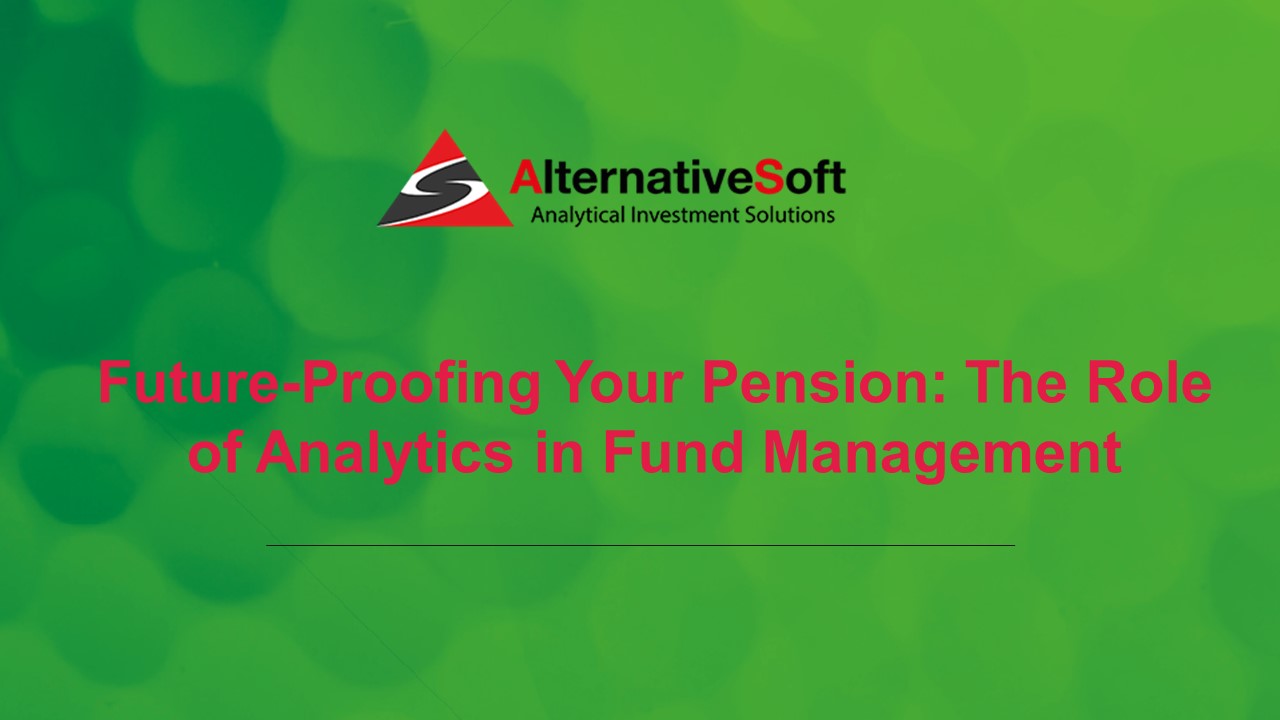 AlternativeSoft
Analytical Investment Solutions

Future-Proofing Your Pension: The Role of Analytics in Fund Management